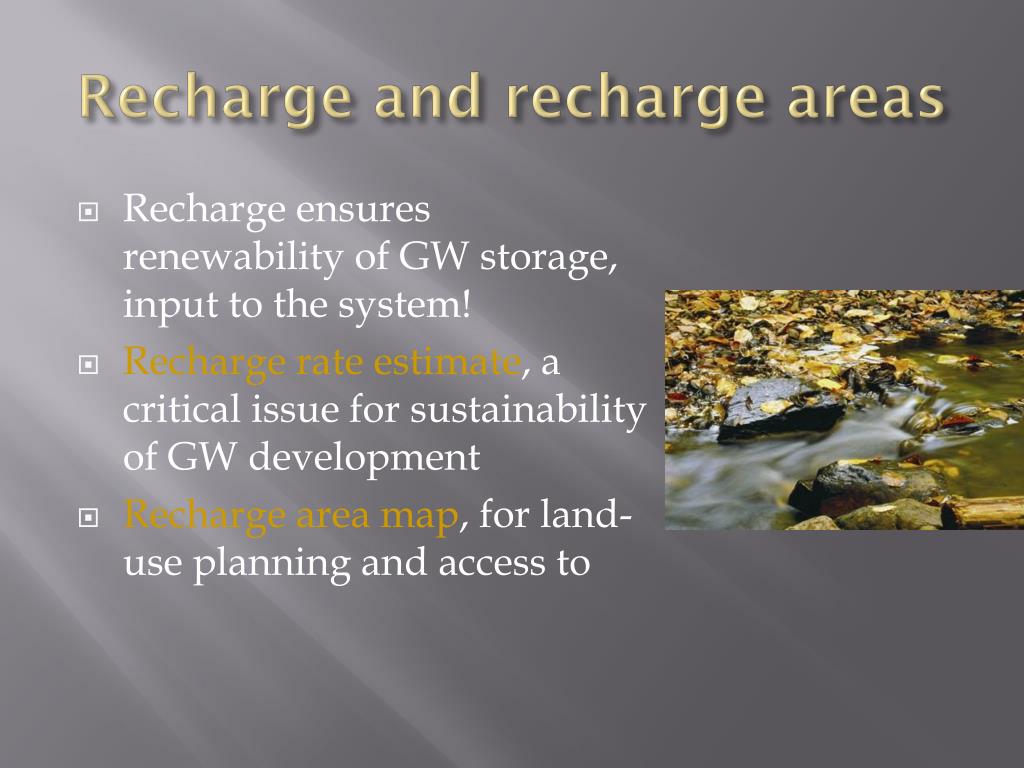 Recharge and recharge areas

Recharge ensures renewability of GW storage, input to the system!

Recharge rate estimate, a critical issue for sustainability of GW development

Recharge area map, for land-use planning and access to